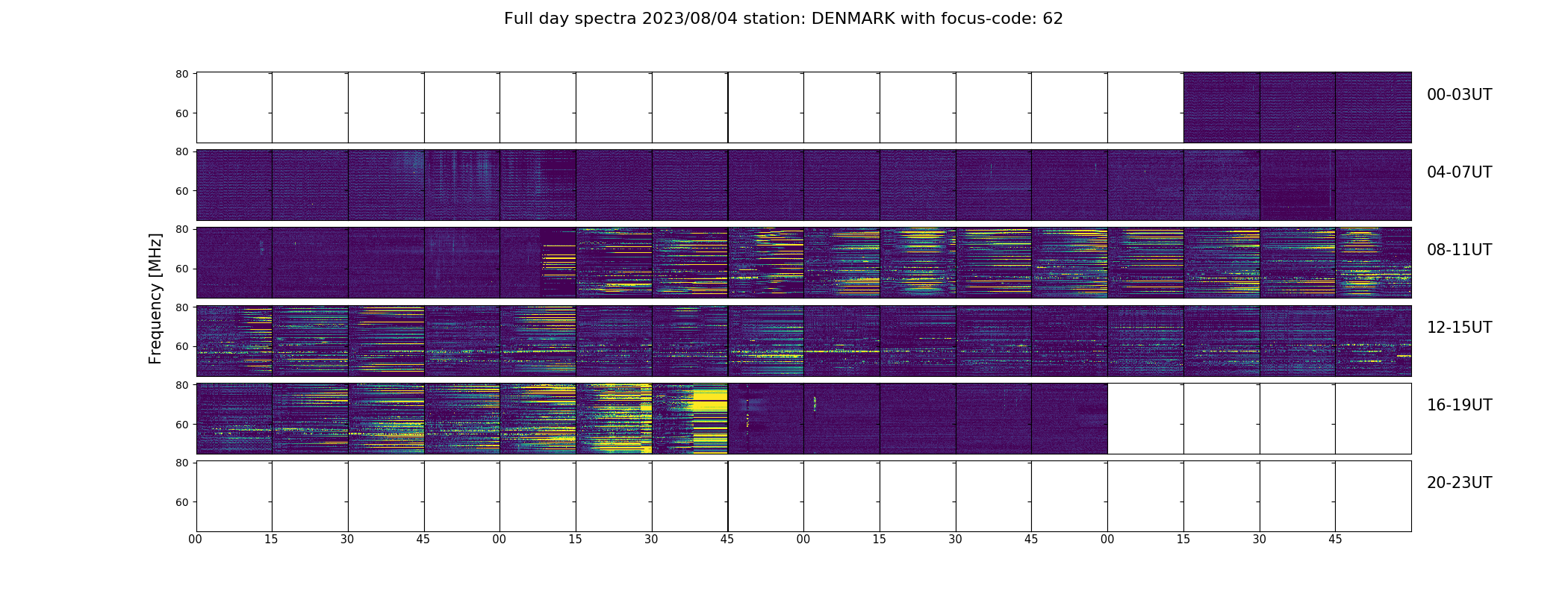 Full day spectra 2023/08/04 station: DENMARK with focus-code: 62

Frequency [MHz]

80
60
00-03UT

80
60
04-07UT

80
60
08-11UT

80
60
12-15UT

80
60
16-19UT

80
60
20-23UT

00 15 30 45 00 15 30 45 00 15 30 45 00 15 30 45